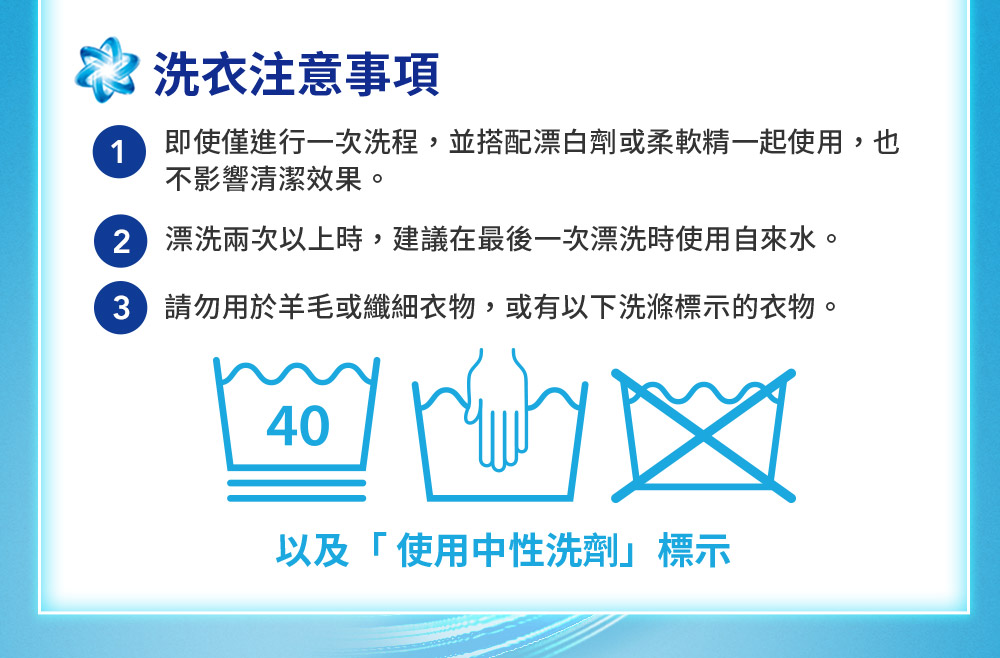 洗衣注意事項

1 即使僅進行一次洗程，並搭配漂白劑或柔軟精一起使用，也不影響清潔效果。

2 漂洗兩次以上時，建議在最後一次漂洗時使用自來水。

3 請勿用於羊毛或纖細衣物，或有以下洗滌標示的衣物。

40

以及「使用中性洗劑」標示